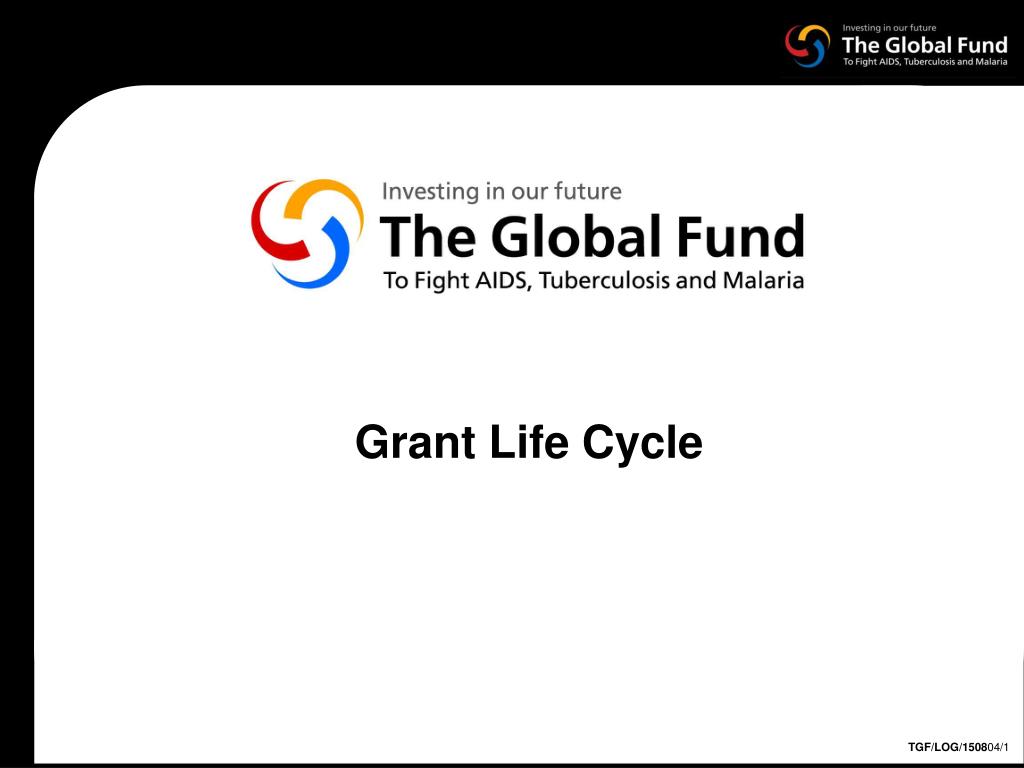 Investing in our future
The Global Fund
To Fight AIDS, Tuberculosis and Malaria

Investing in our future
The Global Fund
To Fight AIDS, Tuberculosis and Malaria

Grant Life Cycle

TGF/LOG/150804/1